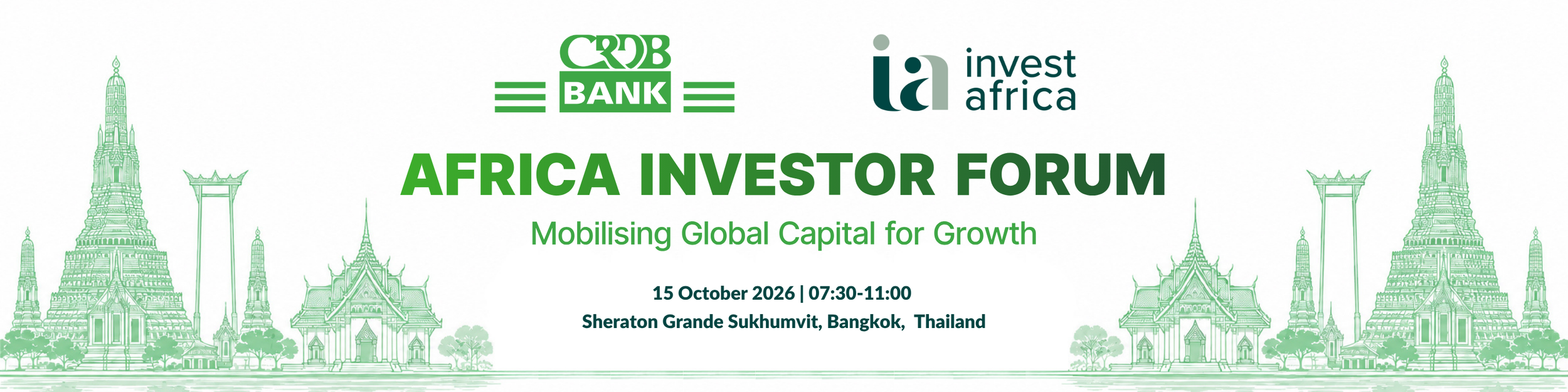 CRDB BANK

ia invest africa

AFRICA INVESTOR FORUM

Mobilising Global Capital for Growth

15 October 2026 | 07:30-11:00

Sheraton Grande Sukhumvit, Bangkok, Thailand